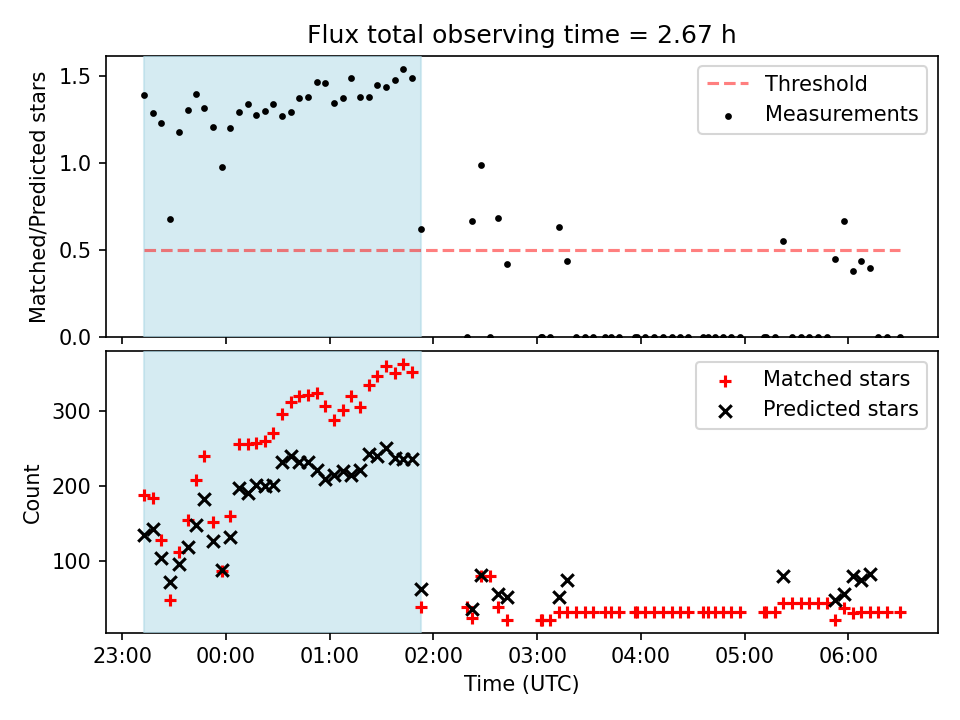 Flux total observing time = 2.67 h

Matched/Predicted stars

1.5
1.0
0.5
0.0

Threshold
Measurements

Count

300
200
100

Matched stars
Predicted stars

23:00
00:00
01:00
02:00
03:00
04:00
05:00
06:00

Time (UTC)